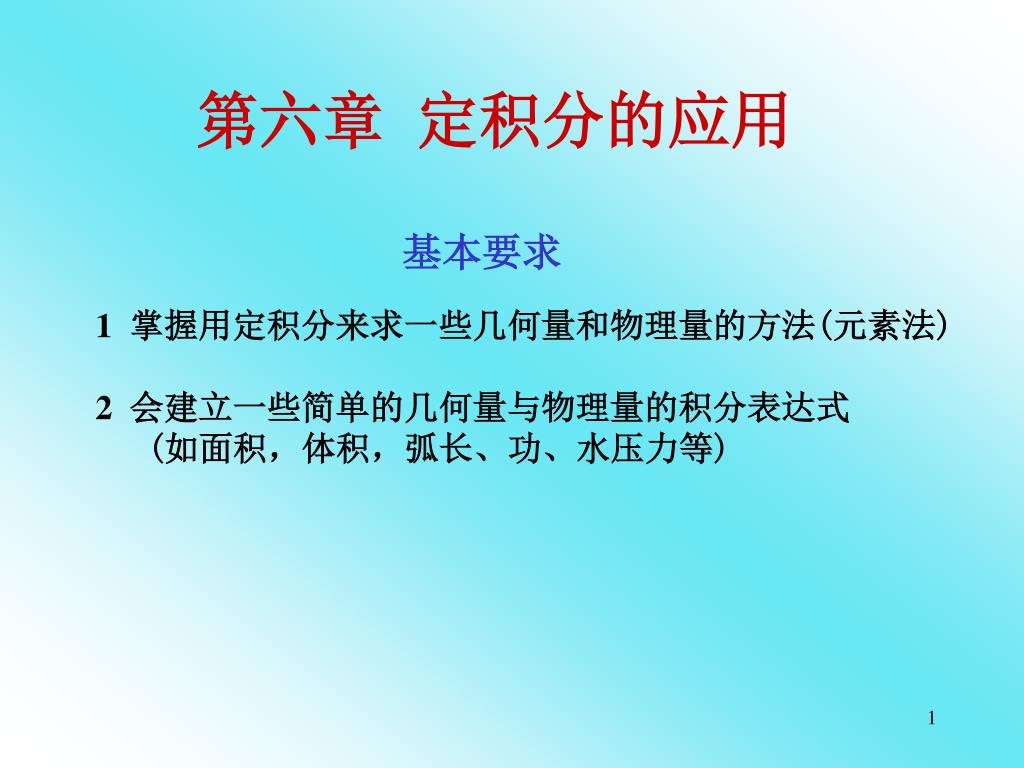 第六章 定积分的应用

基本要求

1 掌握用定积分来求一些几何量和物理量的方法(元素法)

2 会建立一些简单的几何量与物理量的积分表达式 （如面积，体积，弧长、功、水压力等)

1